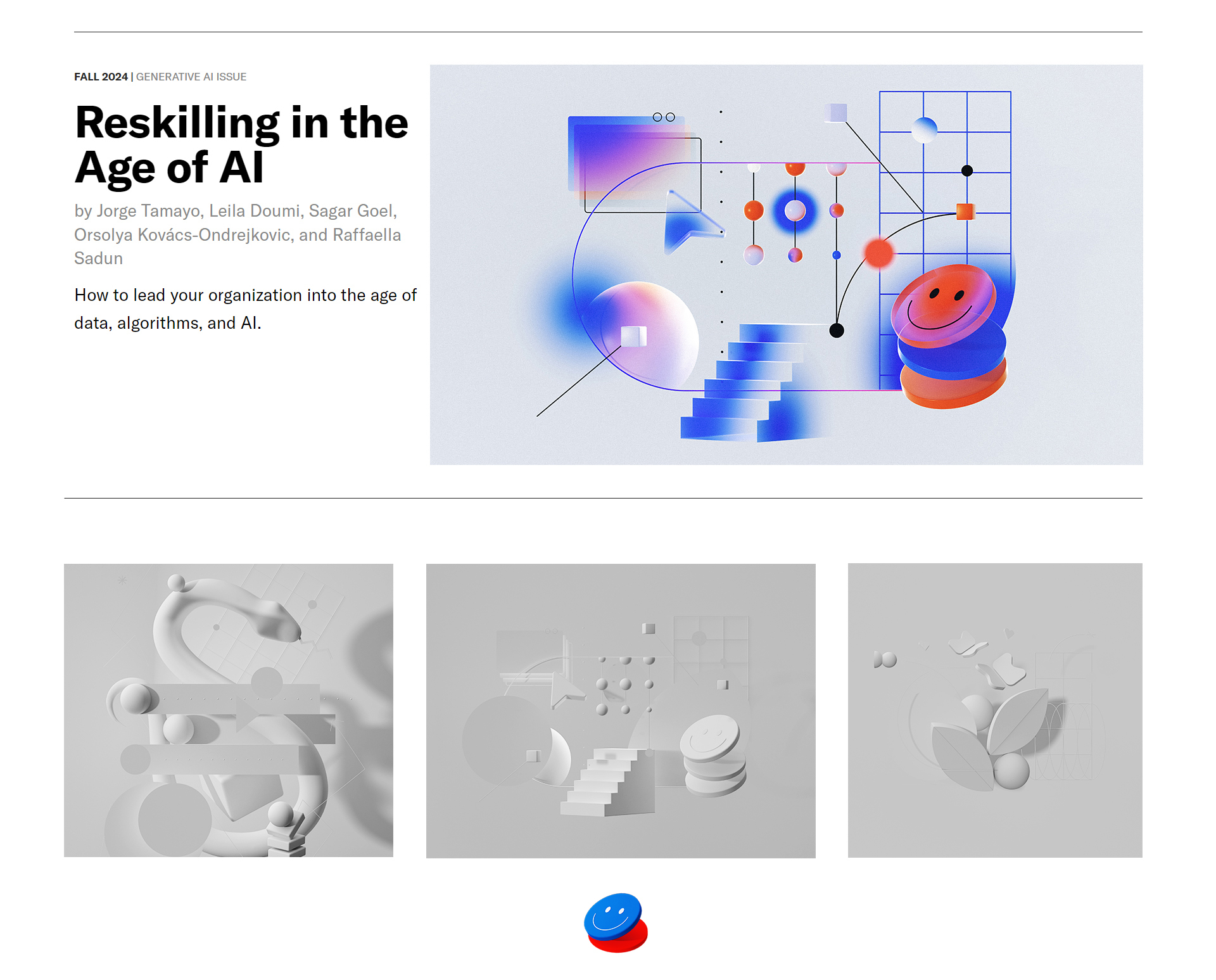 FALL 2024 | GENERATIVE AI ISSUE

Reskilling in the Age of AI

by Jorge Tamayo, Leila Doumi, Sagar Goel, Orsolya Kovács-Ondrejkovic, and Raffaella Sadun

How to lead your organization into the age of data, algorithms, and AI.